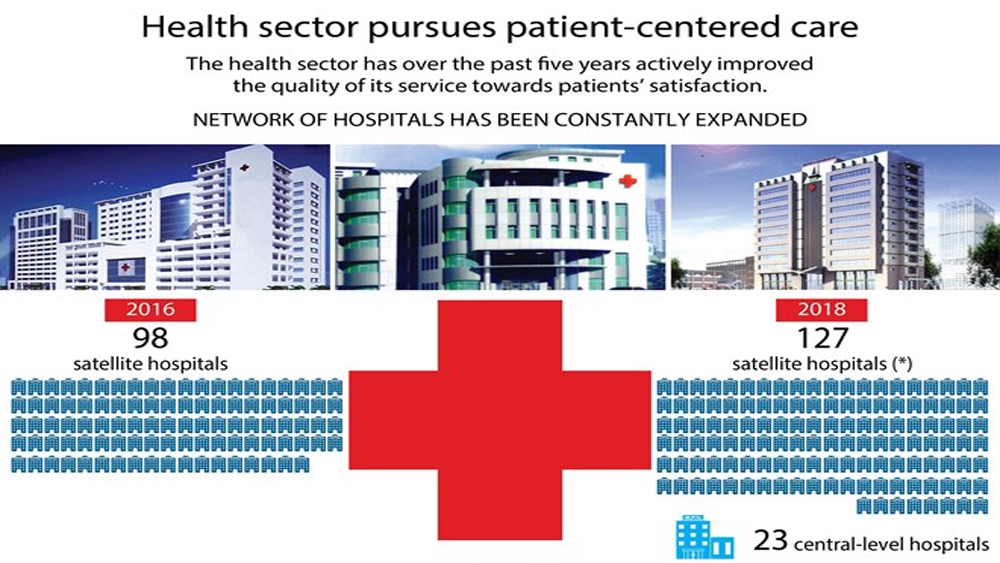 Health sector pursues patient-centered care

The health sector has over the past five years actively improved the quality of its service towards patients' satisfaction.

NETWORK OF HOSPITALS HAS BEEN CONSTANTLY EXPANDED

2016
98
satellite hospitals

2018
127
satellite hospitals (*)

23 central-level hospitals